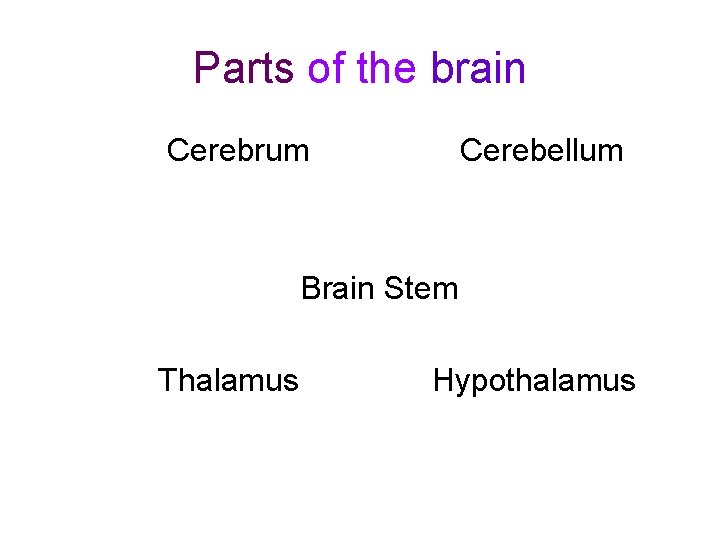 Parts of the brain

Cerebrum

Cerebellum

Brain Stem

Thalamus

Hypothalamus